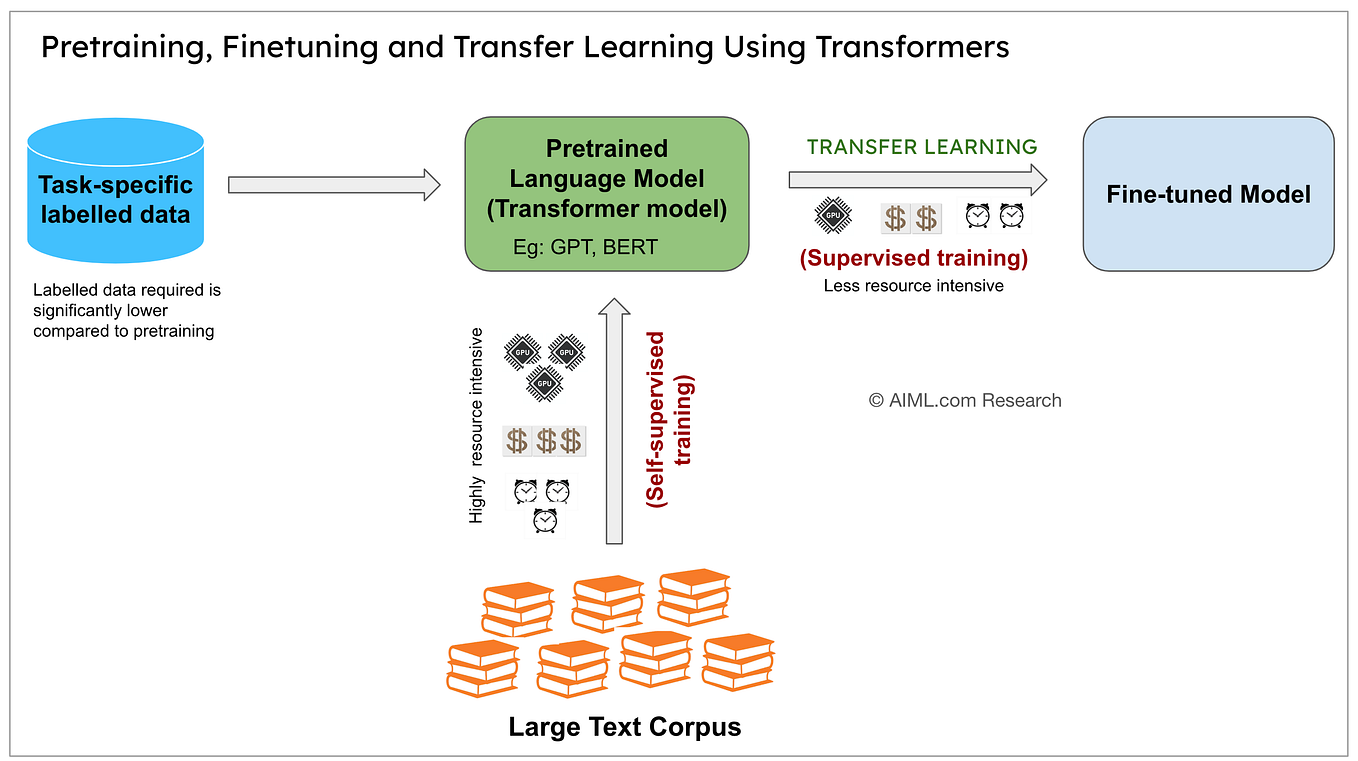 Pretraining, Finetuning and Transfer Learning Using Transformers

Task-specific labelled data

Labelled data required is significantly lower compared to pretraining

Pretrained Language Model (Transformer model)

Eg: GPT, BERT

TRANSFER LEARNING

GPU

$ $

(Supervised training)

Less resource intensive

Fine-tuned Model

Highly resource intensive

GPU GPU GPU

$ $ $

(Self-supervised training)

© AIML.com Research

Large Text Corpus